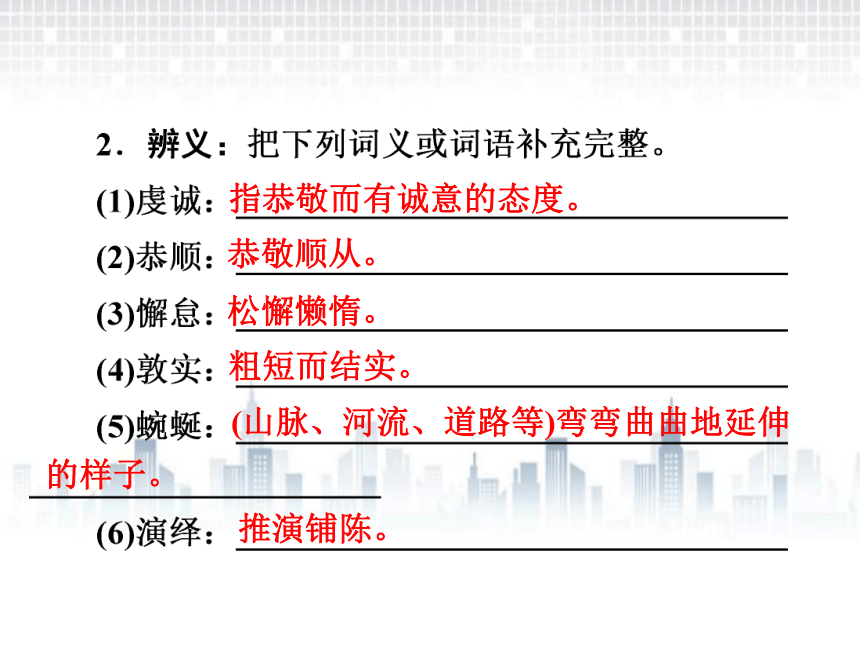 2．辨义：把下列词义或词语补充完整。

(1)虔诚：指恭敬而有诚意的态度。

(2)恭顺：恭敬顺从。

(3)懈怠：松懈懒惰。

(4)敦实：粗短而结实。

(5)蜿蜒：(山脉、河流、道路等)弯弯曲曲地延伸的样子。

(6)演绎：推演铺陈。